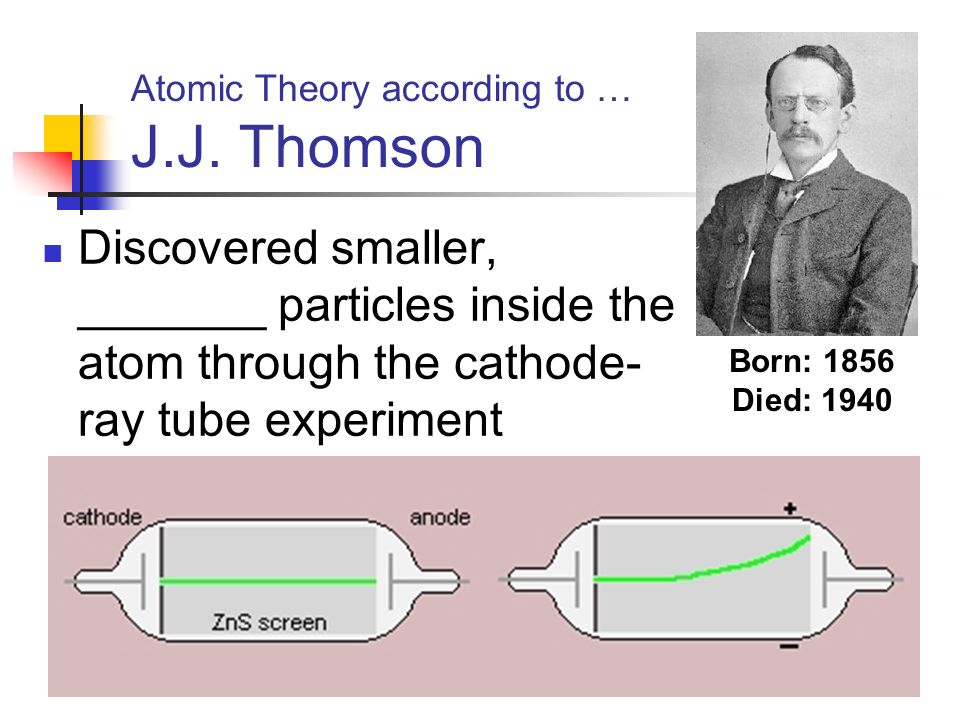 Atomic Theory according to …
J.J. Thomson

Discovered smaller, _______ particles inside the atom through the cathode-ray tube experiment

Born: 1856
Died: 1940

cathode
anode
ZnS screen
+
−